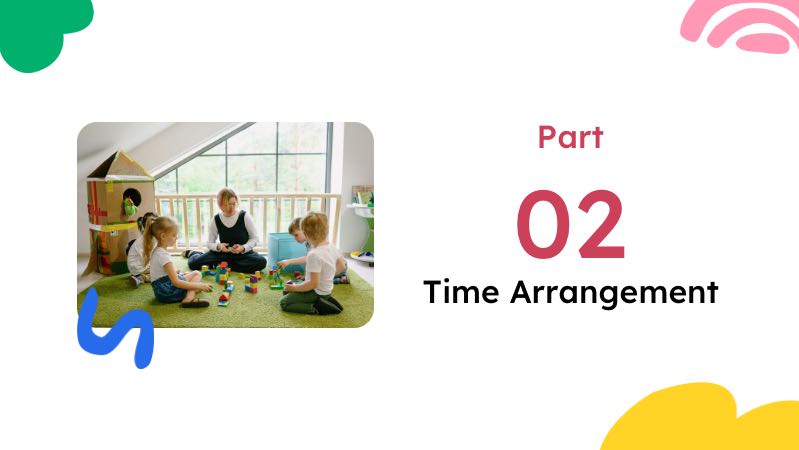 Part

02

Time Arrangement